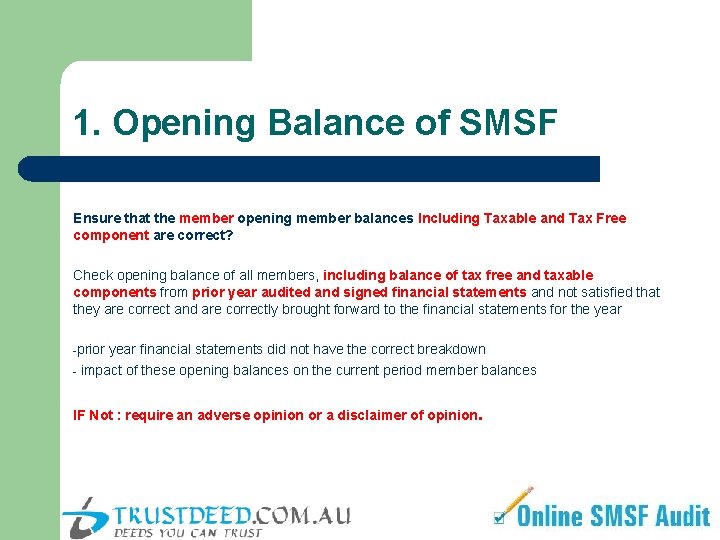 1. Opening Balance of SMSF

Ensure that the member opening member balances Including Taxable and Tax Free component are correct?

Check opening balance of all members, including balance of tax free and taxable components from prior year audited and signed financial statements and not satisfied that they are correct and are correctly brought forward to the financial statements for the year

-prior year financial statements did not have the correct breakdown
- impact of these opening balances on the current period member balances

IF Not : require an adverse opinion or a disclaimer of opinion.

TRUSTDEED.COM.AU
DEEDS YOU CAN TRUST

Online SMSF Audit